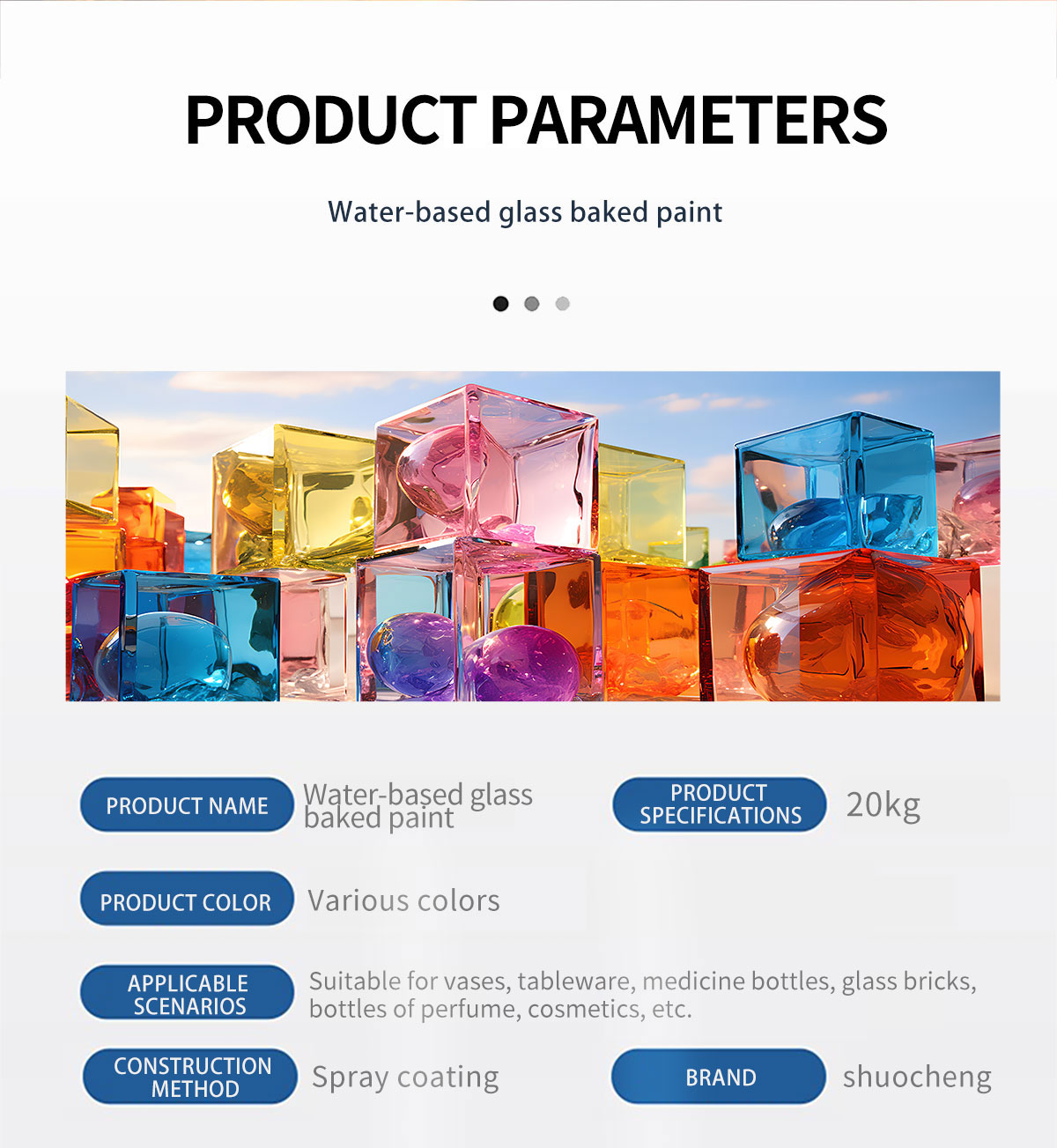 PRODUCT PARAMETERS

Water-based glass baked paint

PRODUCT NAME Water-based glass baked paint

PRODUCT SPECIFICATIONS 20kg

PRODUCT COLOR Various colors

APPLICABLE SCENARIOS Suitable for vases, tableware, medicine bottles, glass bricks, bottles of perfume, cosmetics, etc.

CONSTRUCTION METHOD Spray coating

BRAND shuocheng